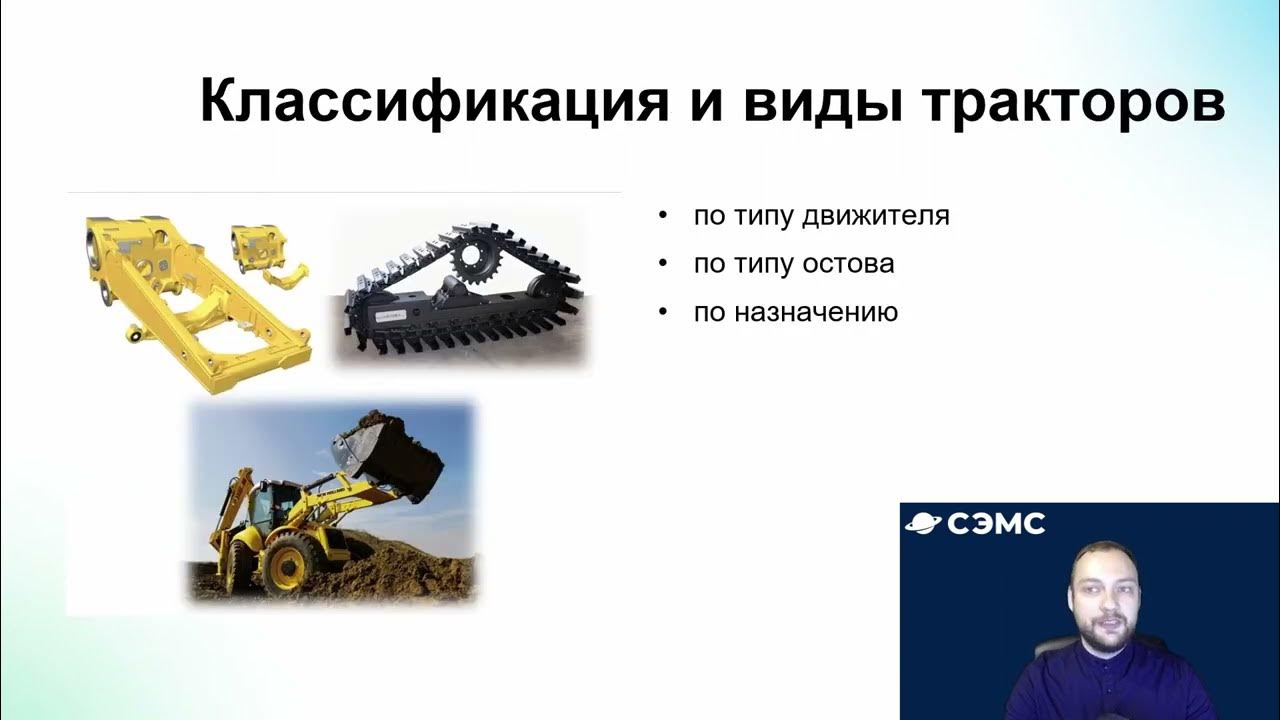 Классификация и виды тракторов

• по типу движителя
• по типу остова
• по назначению

СЭМС